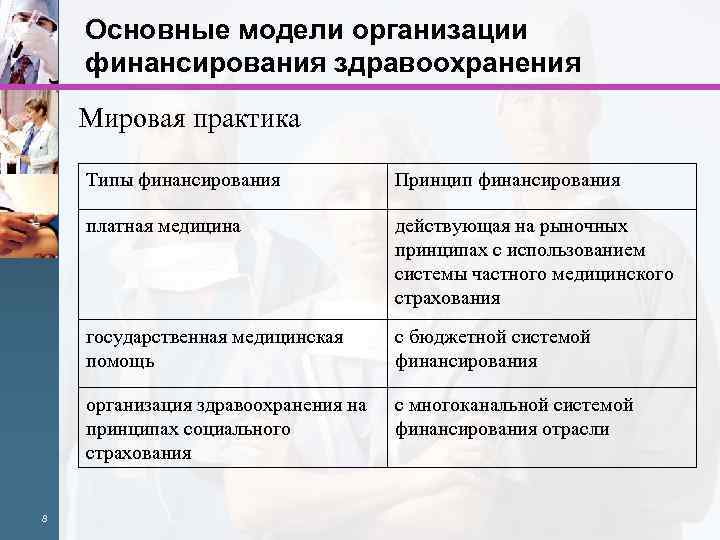 Основные модели организации финансирования здравоохранения

Мировая практика

| Типы финансирования | Принцип финансирования |
|---|---|
| платная медицина | действующая на рыночных принципах с использованием системы частного медицинского страхования |
| государственная медицинская помощь | с бюджетной системой финансирования |
| организация здравоохранения на принципах социального страхования | с многоканальной системой финансирования отрасли |

8